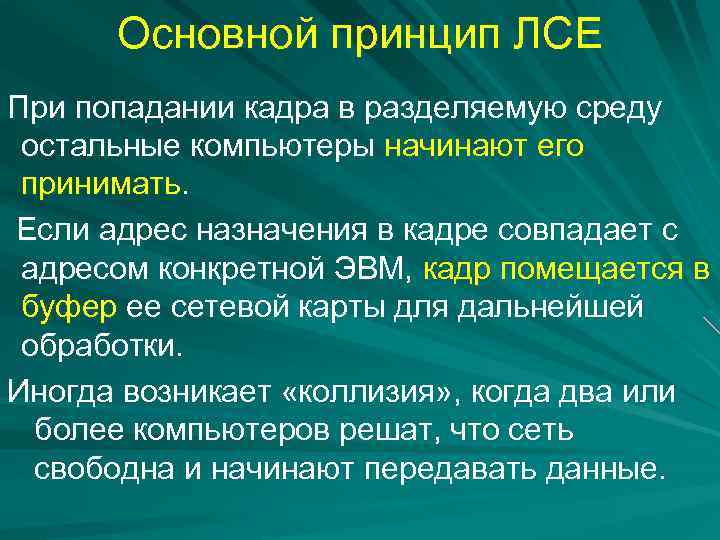 Основной принцип ЛСЕ

При попадании кадра в разделяемую среду остальные компьютеры начинают его принимать.

Если адрес назначения в кадре совпадает с адресом конкретной ЭВМ, кадр помещается в буфер ее сетевой карты для дальнейшей обработки.

Иногда возникает «коллизия», когда два или более компьютеров решат, что сеть свободна и начинают передавать данные.